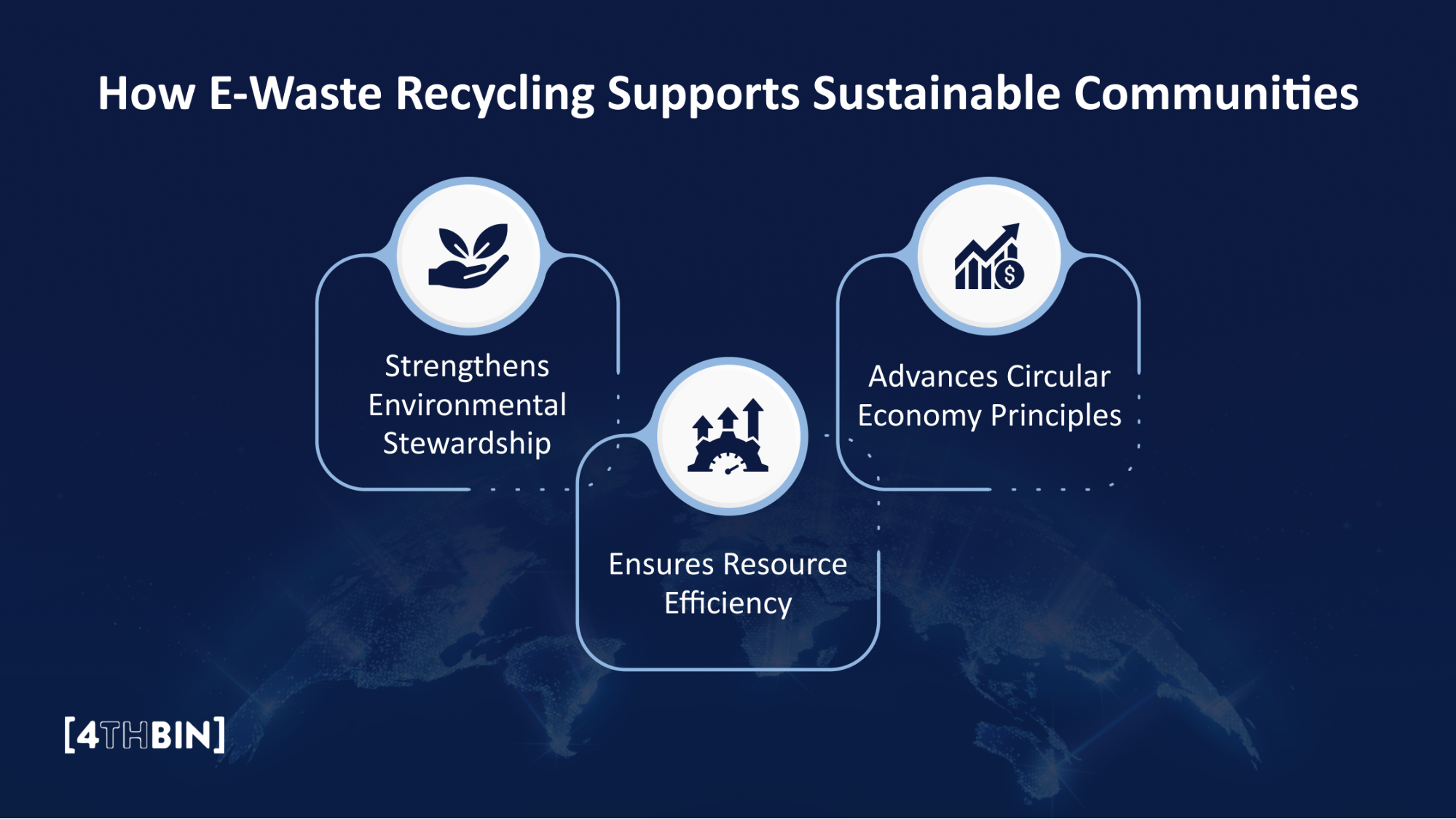 How E-Waste Recycling Supports Sustainable Communities

Strengthens Environmental Stewardship

Ensures Resource Efficiency

Advances Circular Economy Principles

[4THBIN]